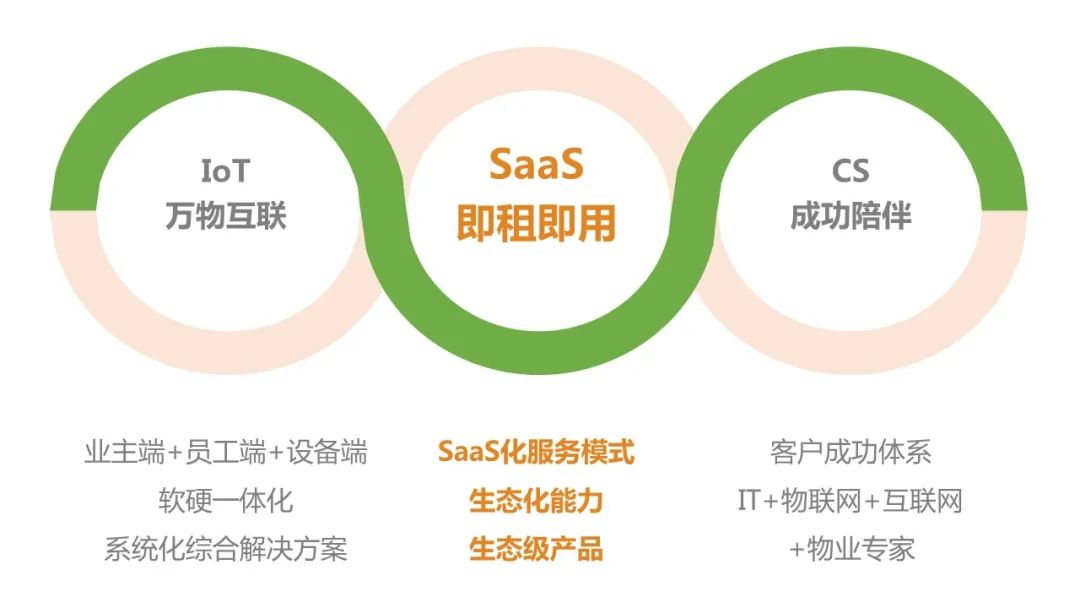 IoT
万物互联

SaaS
即租即用

CS
成功陪伴

业主端+员工端+设备端
软硬一体化
系统化综合解决方案

SaaS化服务模式
生态化能力
生态级产品

客户成功体系
IT+物联网+互联网
+物业专家